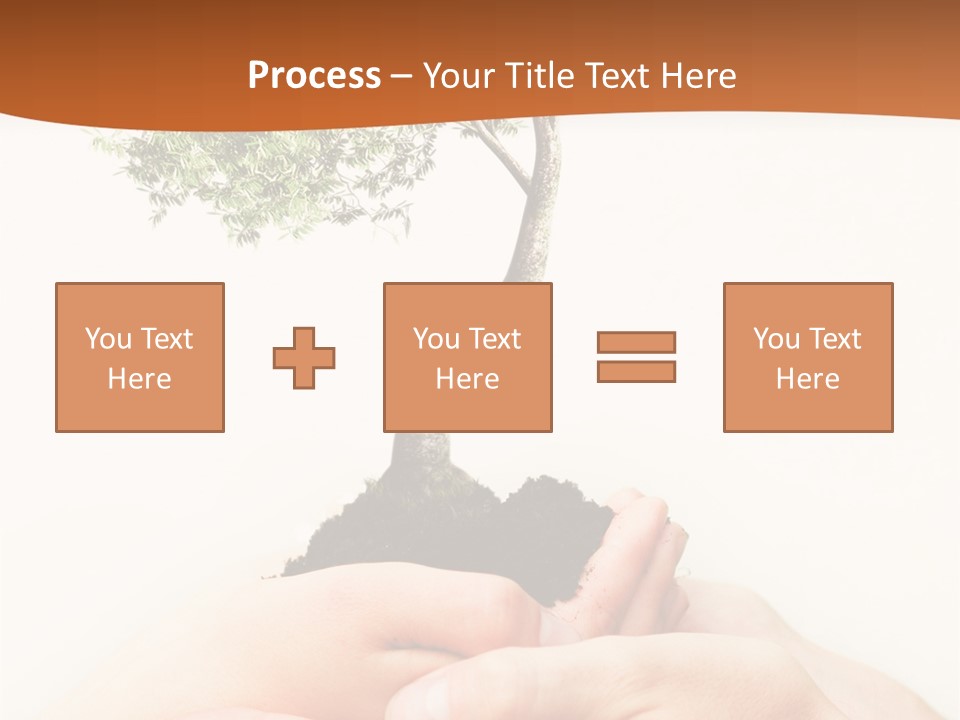 Process – Your Title Text Here

You Text Here

You Text Here

You Text Here